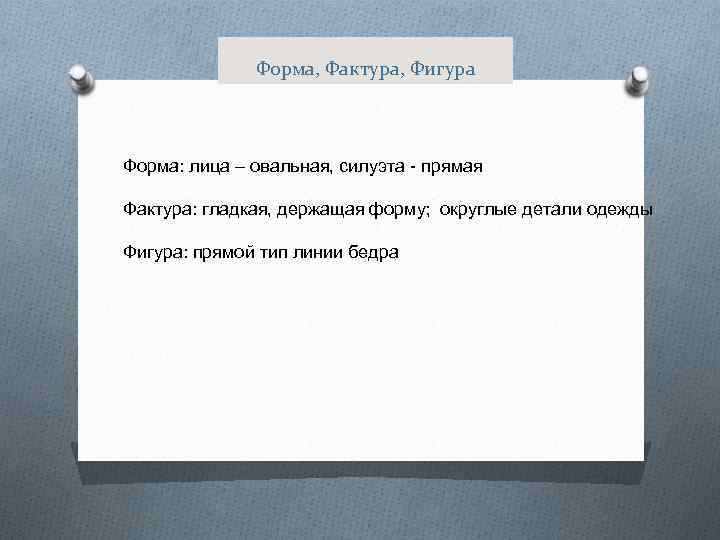 Форма, Фактура, Фигура

Форма: лица – овальная, силуэта - прямая

Фактура: гладкая, держащая форму; округлые детали одежды

Фигура: прямой тип линии бедра